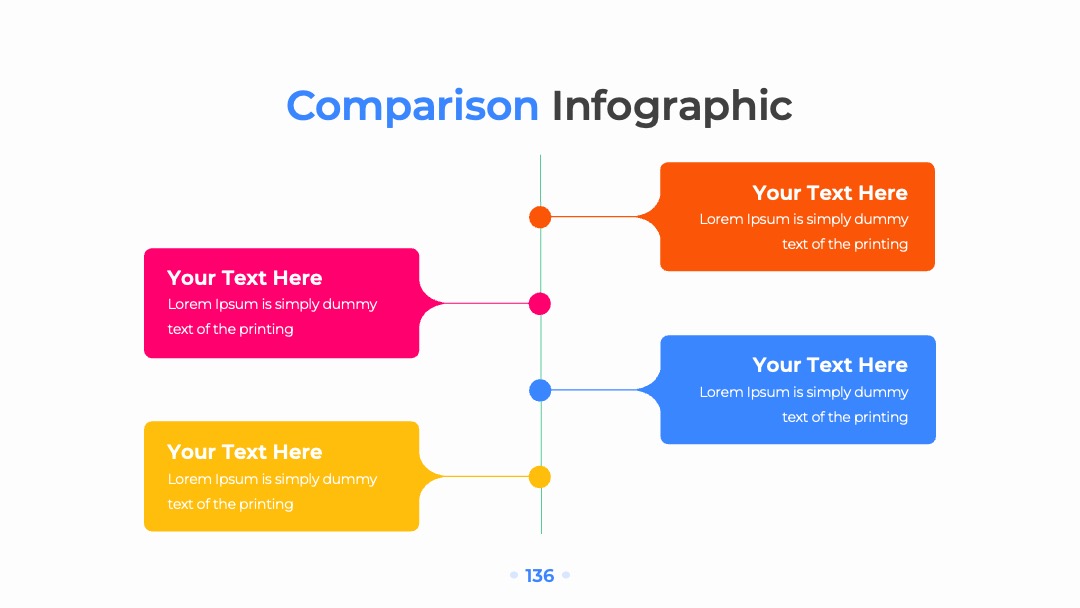 Comparison Infographic

Your Text Here
Lorem Ipsum is simply dummy text of the printing

Your Text Here
Lorem Ipsum is simply dummy text of the printing

Your Text Here
Lorem Ipsum is simply dummy text of the printing

Your Text Here
Lorem Ipsum is simply dummy text of the printing

136